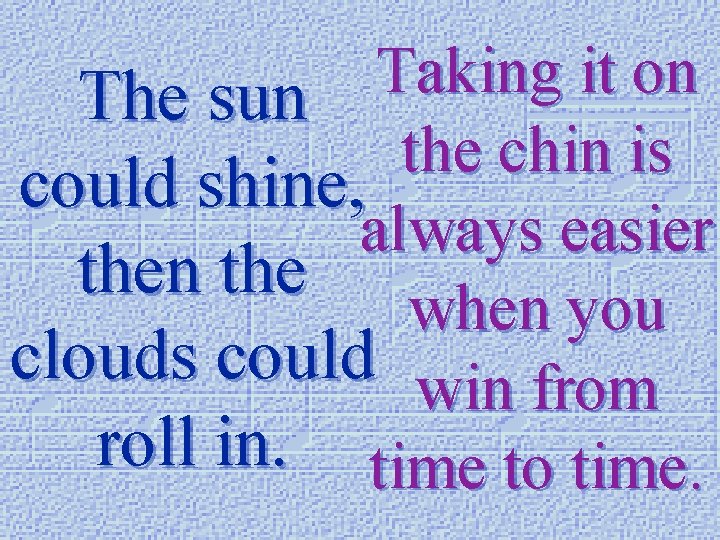 The sun could shine, then the clouds could roll in.

Taking it on the chin is always easier when you win from time to time.